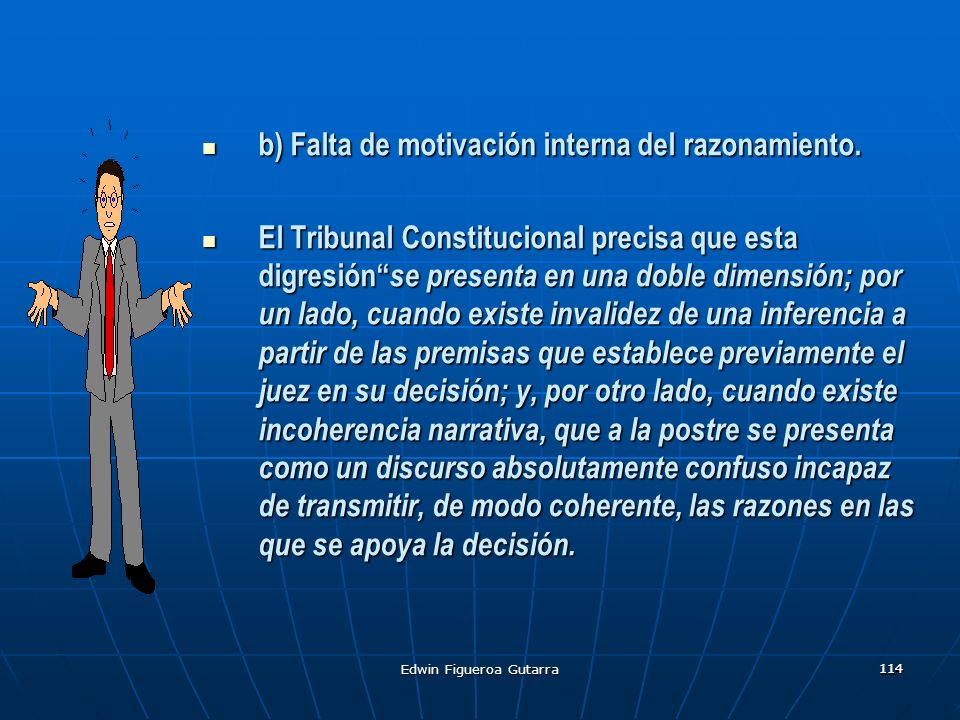 b) Falta de motivación interna del razonamiento.

El Tribunal Constitucional precisa que esta digresión“se presenta en una doble dimensión; por un lado, cuando existe invalidez de una inferencia a partir de las premisas que establece previamente el juez en su decisión; y, por otro lado, cuando existe incoherencia narrativa, que a la postre se presenta como un discurso absolutamente confuso incapaz de transmitir, de modo coherente, las razones en las que se apoya la decisión.

Edwin Figueroa Gutarra

114